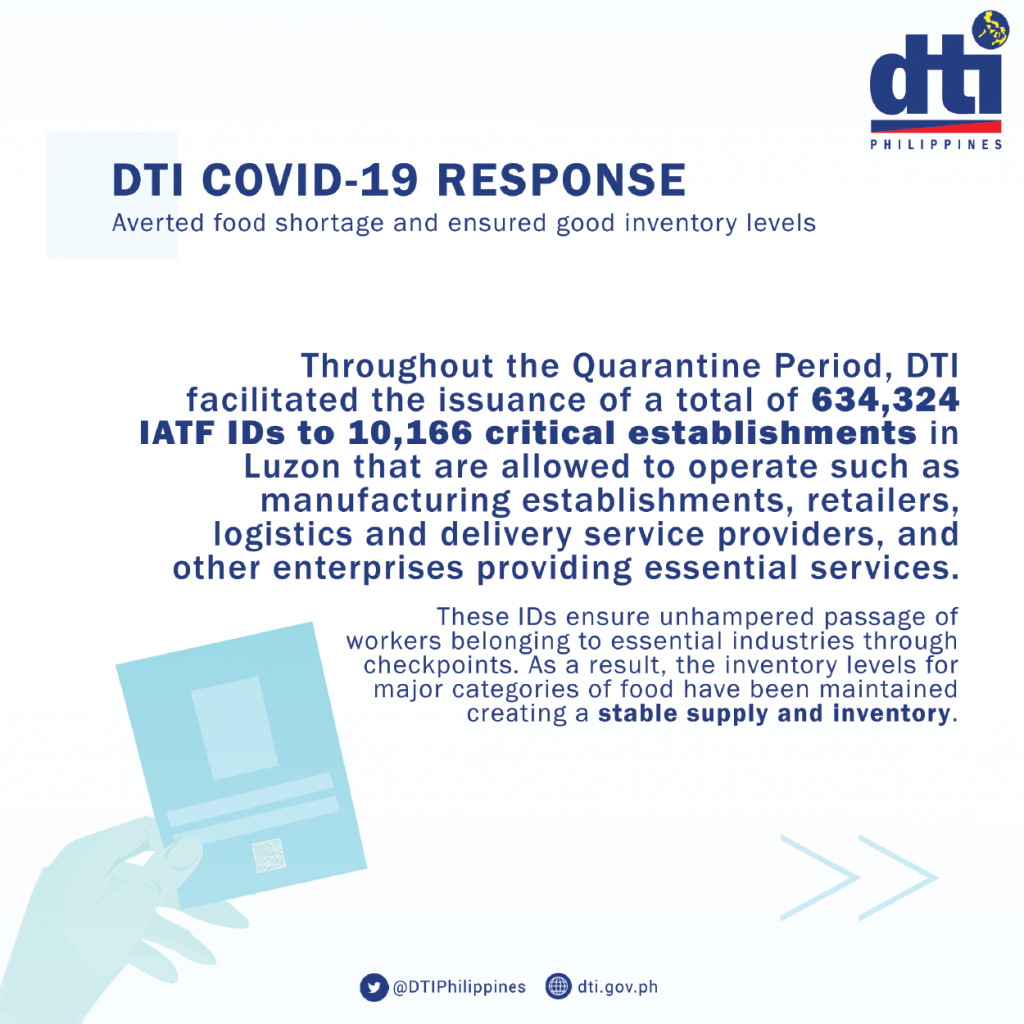 dti
PHILIPPINES

DTI COVID-19 RESPONSE
Averted food shortage and ensured good inventory levels

Throughout the Quarantine Period, DTI facilitated the issuance of a total of 634,324 IATF IDs to 10,166 critical establishments in Luzon that are allowed to operate such as manufacturing establishments, retailers, logistics and delivery service providers, and other enterprises providing essential services.

These IDs ensure unhampered passage of workers belonging to essential industries through checkpoints. As a result, the inventory levels for major categories of food have been maintained creating a stable supply and inventory.

@DTIPhilippines dti.gov.ph